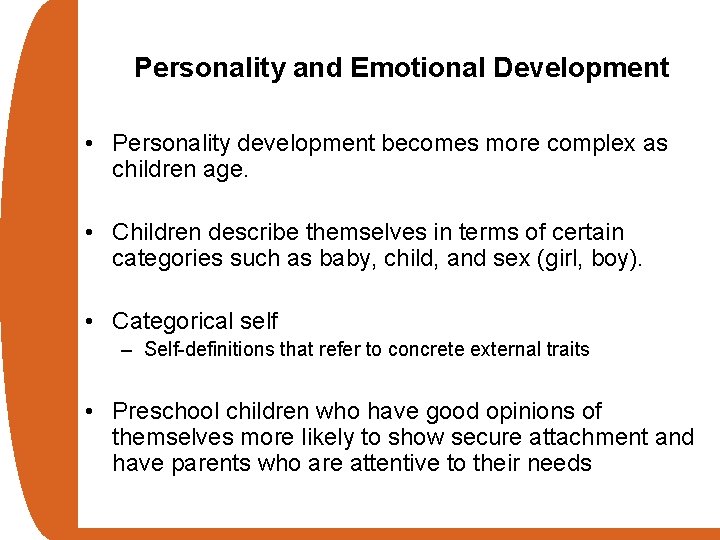 Personality and Emotional Development

• Personality development becomes more complex as children age.

• Children describe themselves in terms of certain categories such as baby, child, and sex (girl, boy).

• Categorical self
 – Self-definitions that refer to concrete external traits

• Preschool children who have good opinions of themselves more likely to show secure attachment and have parents who are attentive to their needs